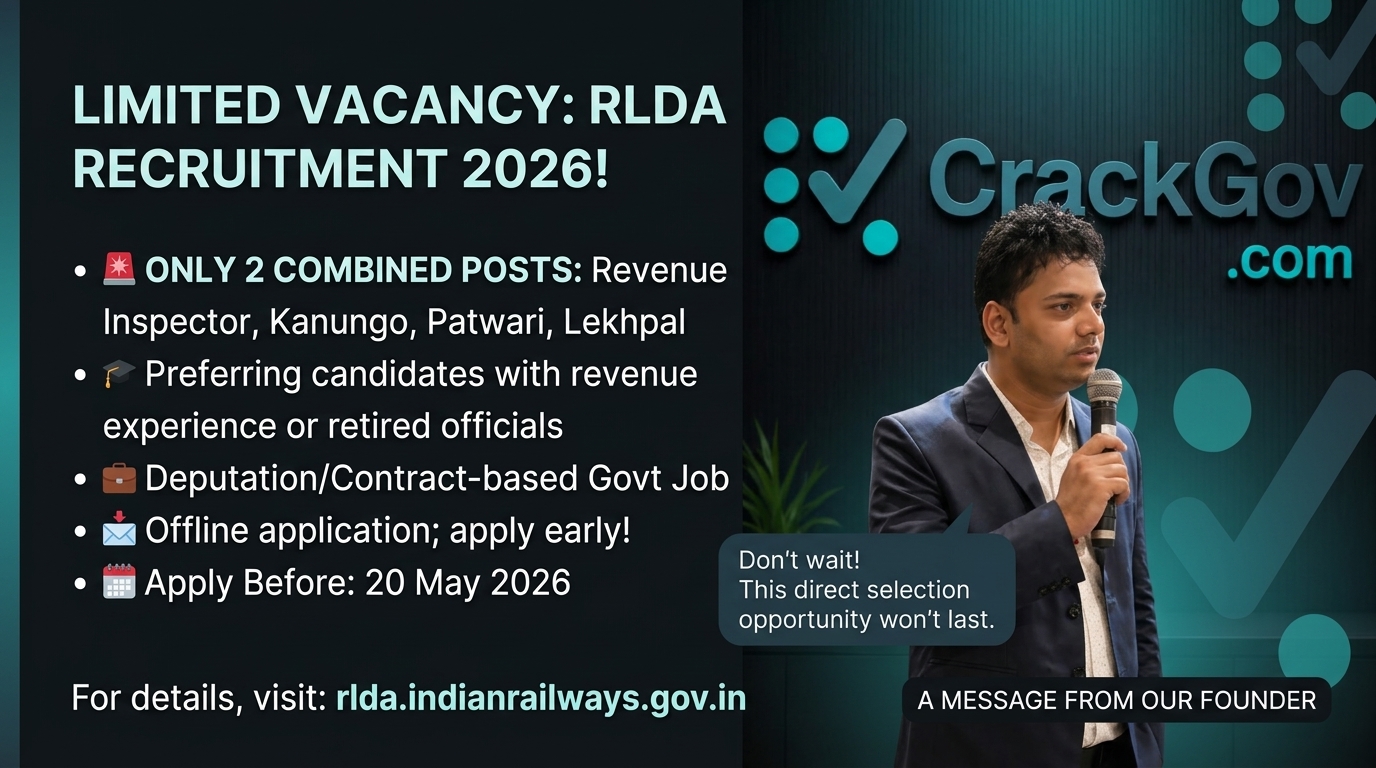 LIMITED VACANCY: RLDA RECRUITMENT 2026!

• 🚨 ONLY 2 COMBINED POSTS: Revenue Inspector, Kanungo, Patwari, Lekhpal
• 🎓 Preferring candidates with revenue experience or retired officials
• 💼 Deputation/Contract-based Govt Job
• 📩 Offline application; apply early!
• 🗓️ Apply Before: 20 May 2026

For details, visit: rlda.indianrailways.gov.in

CrackGov .com

Don't wait! This direct selection opportunity won't last.

A MESSAGE FROM OUR FOUNDER